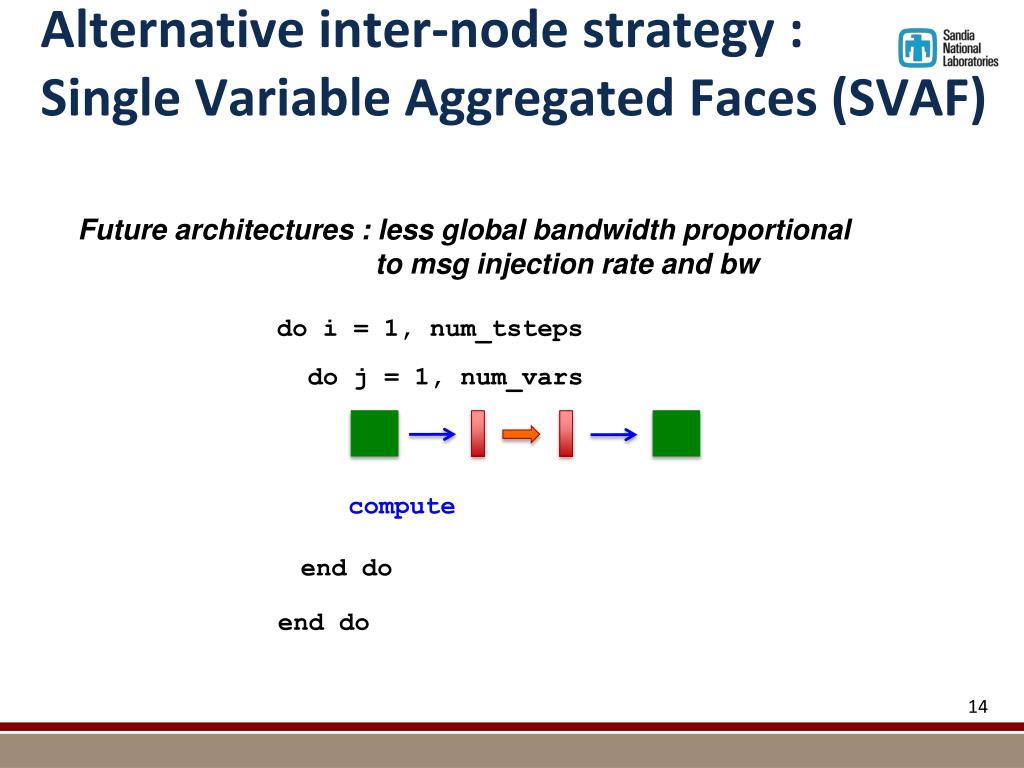 Alternative inter-node strategy :
Single Variable Aggregated Faces (SVAF)

Sandia National Laboratories

Future architectures : less global bandwidth proportional to msg injection rate and bw

do i = 1, num_tsteps

do j = 1, num_vars

compute

end do

end do

14